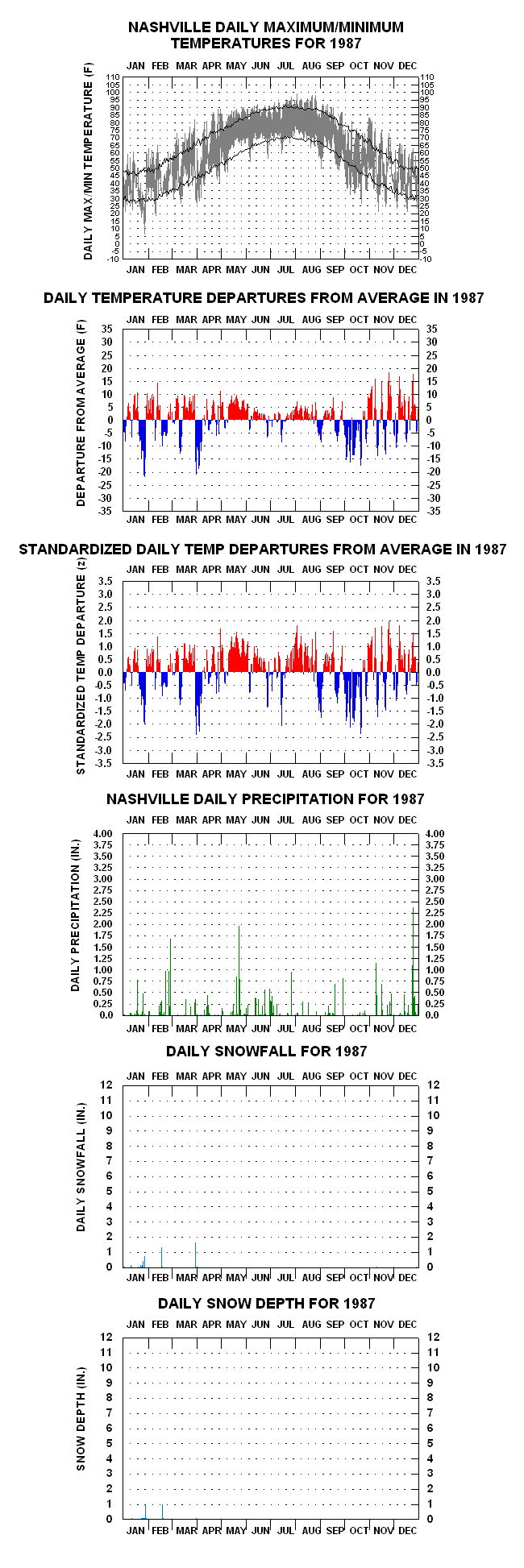 NASHVILLE DAILY MAXIMUM/MINIMUM TEMPERATURES FOR 1987

JAN FEB MAR APR MAY JUN JUL AUG SEP OCT NOV DEC

DAILY MAX/MIN TEMPERATURE (F)

110 105 100 95 90 85 80 75 70 65 60 55 50 45 40 35 30 25 20 15 10 5 0 -5 -10

110 105 100 95 90 85 80 75 70 65 60 55 50 45 40 35 30 25 20 15 10 5 0 -5 -10

JAN FEB MAR APR MAY JUN JUL AUG SEP OCT NOV DEC

DAILY TEMPERATURE DEPARTURES FROM AVERAGE IN 1987

JAN FEB MAR APR MAY JUN JUL AUG SEP OCT NOV DEC

DEPARTURE FROM AVERAGE (F)

35 30 25 20 15 10 5 0 -5 -10 -15 -20 -25 -30 -35

35 30 25 20 15 10 5 0 -5 -10 -15 -20 -25 -30 -35

JAN FEB MAR APR MAY JUN JUL AUG SEP OCT NOV DEC

STANDARDIZED DAILY TEMP DEPARTURES FROM AVERAGE IN 1987

JAN FEB MAR APR MAY JUN JUL AUG SEP OCT NOV DEC

STANDARDIZED TEMP DEPARTURE (z)

3.5 3.0 2.5 2.0 1.5 1.0 0.5 0.0 -0.5 -1.0 -1.5 -2.0 -2.5 -3.0 -3.5

3.5 3.0 2.5 2.0 1.5 1.0 0.5 0.0 -0.5 -1.0 -1.5 -2.0 -2.5 -3.0 -3.5

JAN FEB MAR APR MAY JUN JUL AUG SEP OCT NOV DEC

NASHVILLE DAILY PRECIPITATION FOR 1987

JAN FEB MAR APR MAY JUN JUL AUG SEP OCT NOV DEC

DAILY PRECIPITATION (IN.)

4.00 3.75 3.50 3.25 3.00 2.75 2.50 2.25 2.00 1.75 1.50 1.25 1.00 0.75 0.50 0.25 0.0

4.00 3.75 3.50 3.25 3.00 2.75 2.50 2.25 2.00 1.75 1.50 1.25 1.00 0.75 0.50 0.25 0.0

JAN FEB MAR APR MAY JUN JUL AUG SEP OCT NOV DEC

DAILY SNOWFALL FOR 1987

JAN FEB MAR APR MAY JUN JUL AUG SEP OCT NOV DEC

DAILY SNOWFALL (IN.)

12 11 10 9 8 7 6 5 4 3 2 1 0

12 11 10 9 8 7 6 5 4 3 2 1 0

JAN FEB MAR APR MAY JUN JUL AUG SEP OCT NOV DEC

DAILY SNOW DEPTH FOR 1987

JAN FEB MAR APR MAY JUN JUL AUG SEP OCT NOV DEC

SNOW DEPTH (IN.)

12 11 10 9 8 7 6 5 4 3 2 1 0

12 11 10 9 8 7 6 5 4 3 2 1 0

JAN FEB MAR APR MAY JUN JUL AUG SEP OCT NOV DEC